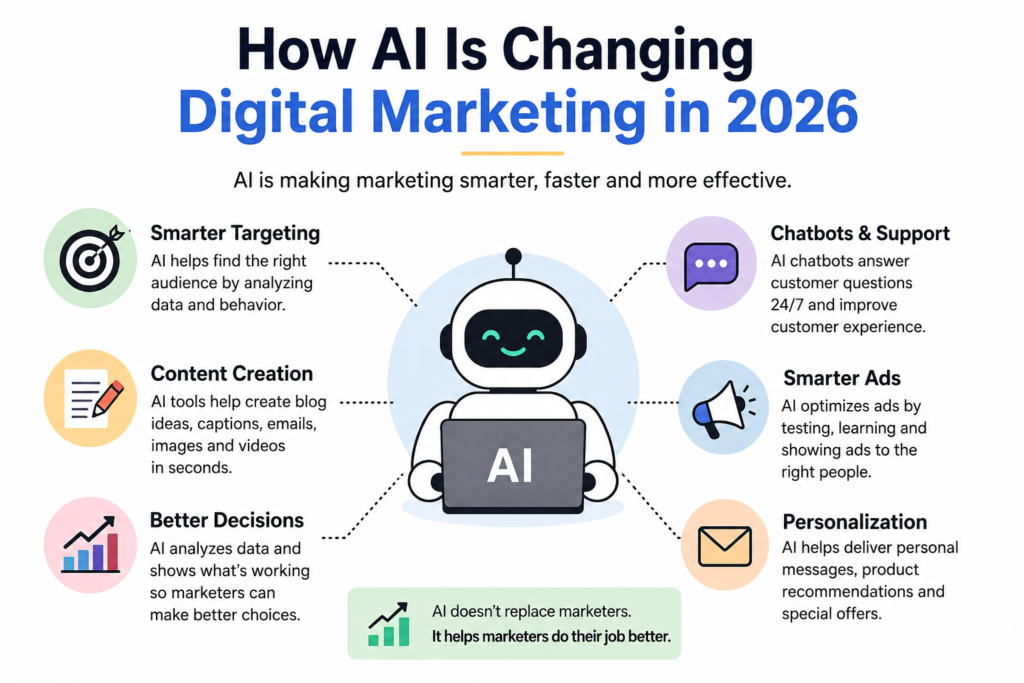 How AI Is Changing Digital Marketing in 2026

AI is making marketing smarter, faster and more effective.

Smarter Targeting
AI helps find the right audience by analyzing data and behavior.

Content Creation
AI tools help create blog ideas, captions, emails, images and videos in seconds.

Better Decisions
AI analyzes data and shows what's working so marketers can make better choices.

AI

Chatbots & Support
AI chatbots answer customer questions 24/7 and improve customer experience.

Smarter Ads
AI optimizes ads by testing, learning and showing ads to the right people.

Personalization
AI helps deliver personal messages, product recommendations and special offers.

AI doesn't replace marketers.
It helps marketers do their job better.